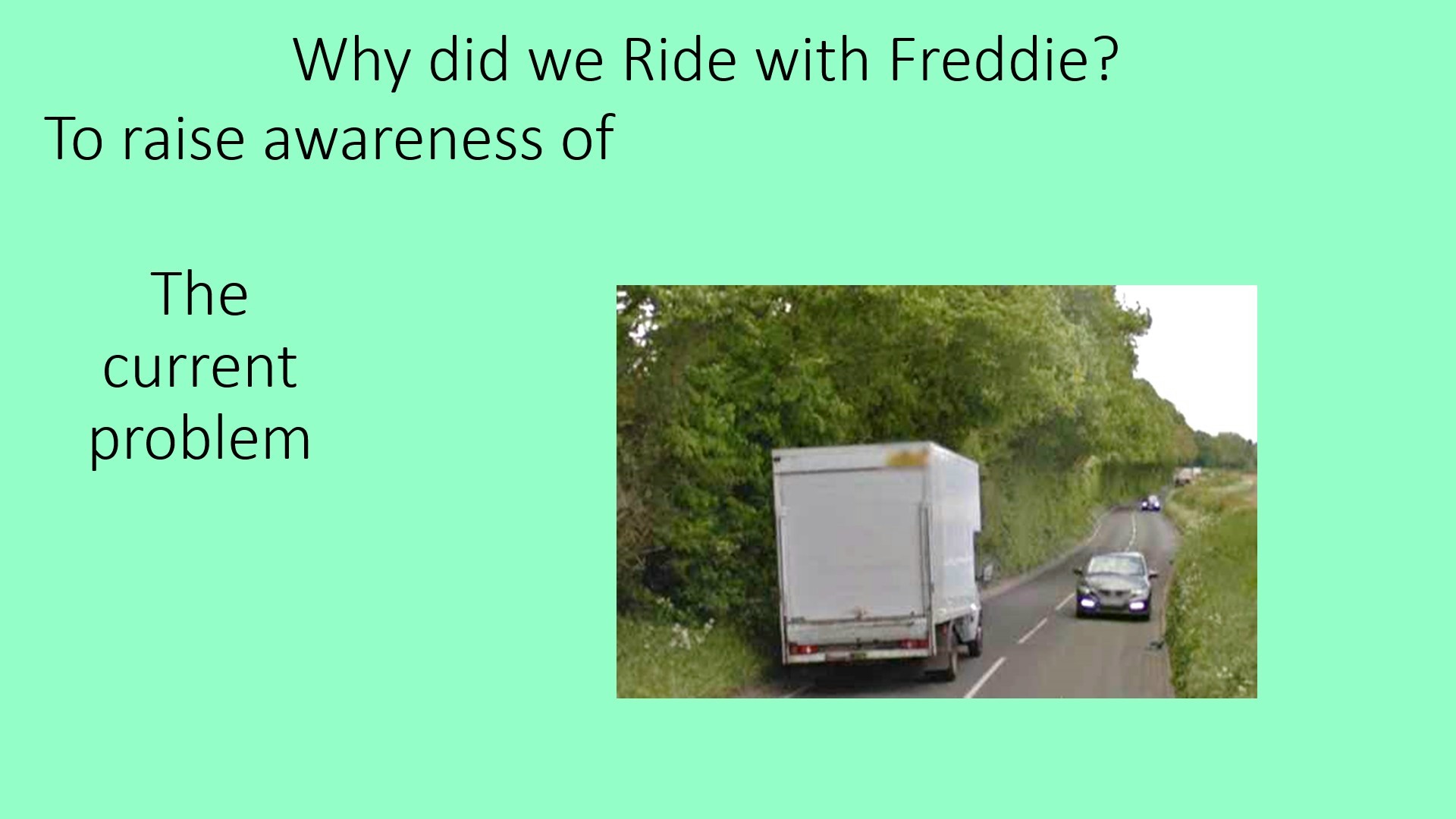 Why did we Ride with Freddie?

To raise awareness of

The current problem